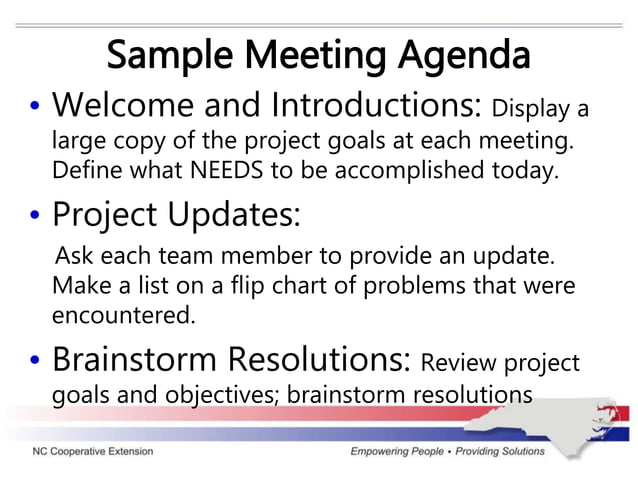 Sample Meeting Agenda

• Welcome and Introductions: Display a large copy of the project goals at each meeting. Define what NEEDS to be accomplished today.

• Project Updates:

Ask each team member to provide an update. Make a list on a flip chart of problems that were encountered.

• Brainstorm Resolutions: Review project goals and objectives; brainstorm resolutions

NC Cooperative Extension

Empowering People • Providing Solutions